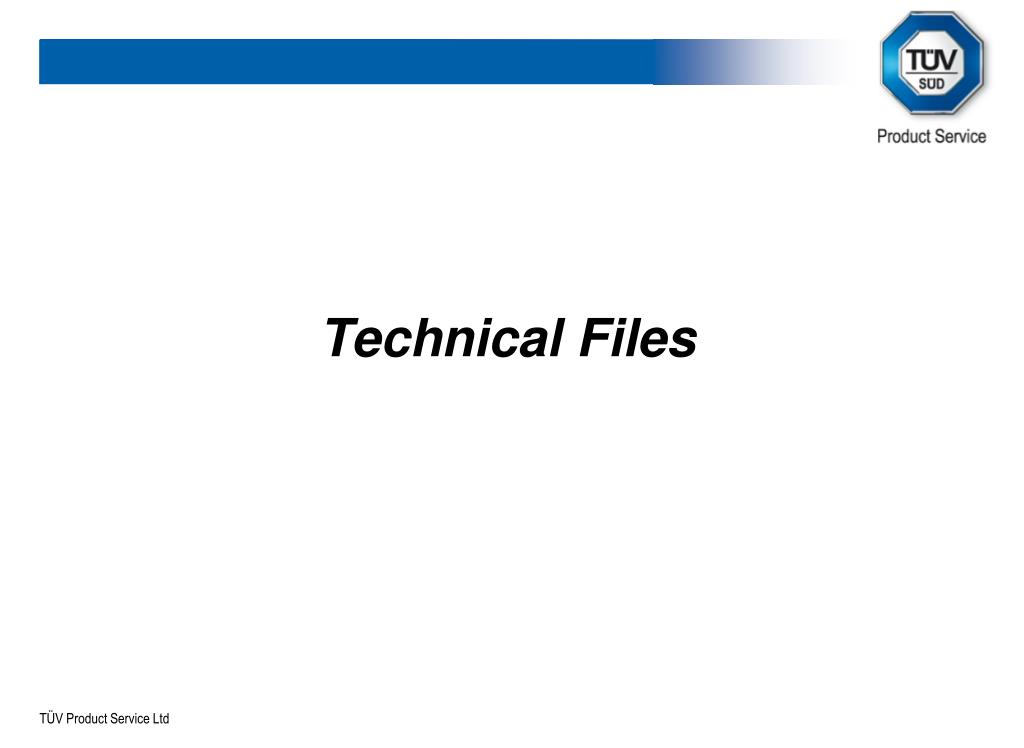 TÜV
SÜD
Product Service

Technical Files

TÜV Product Service Ltd